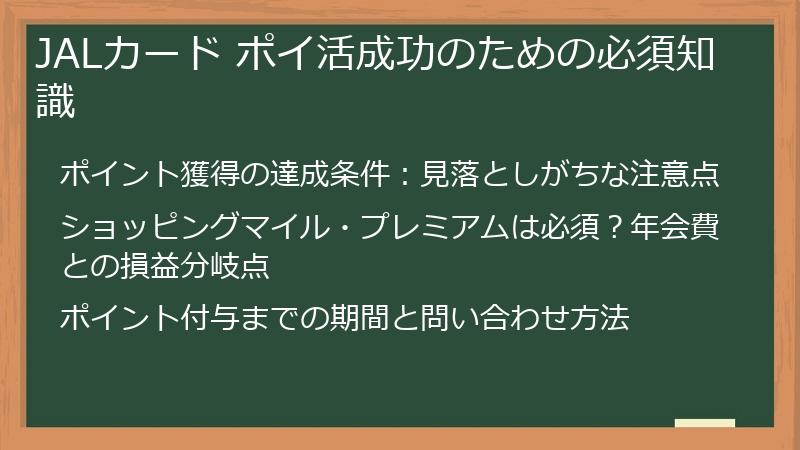 JALカード ポイ活成功のための必須知識

ポイント獲得の達成条件：見落としがちな注意点

ショッピングマイル・プレミアムは必須？年会費との損益分岐点

ポイント付与までの期間と問い合わせ方法